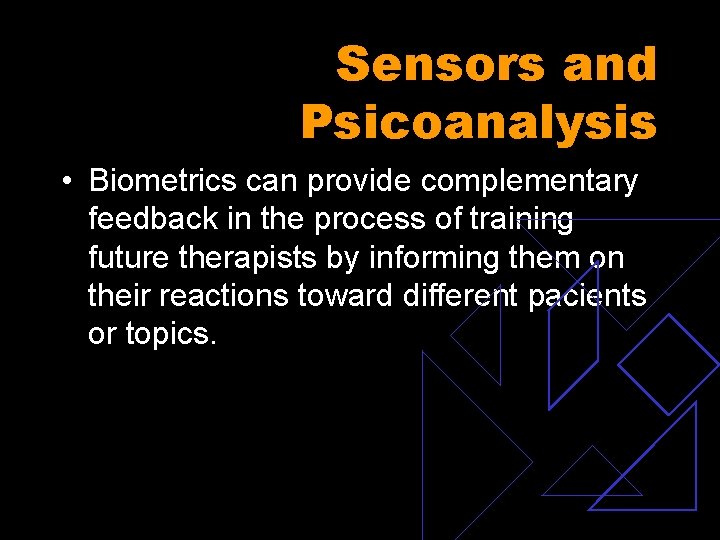 Sensors and Psicoanalysis

• Biometrics can provide complementary feedback in the process of training future therapists by informing them on their reactions toward different pacients or topics.